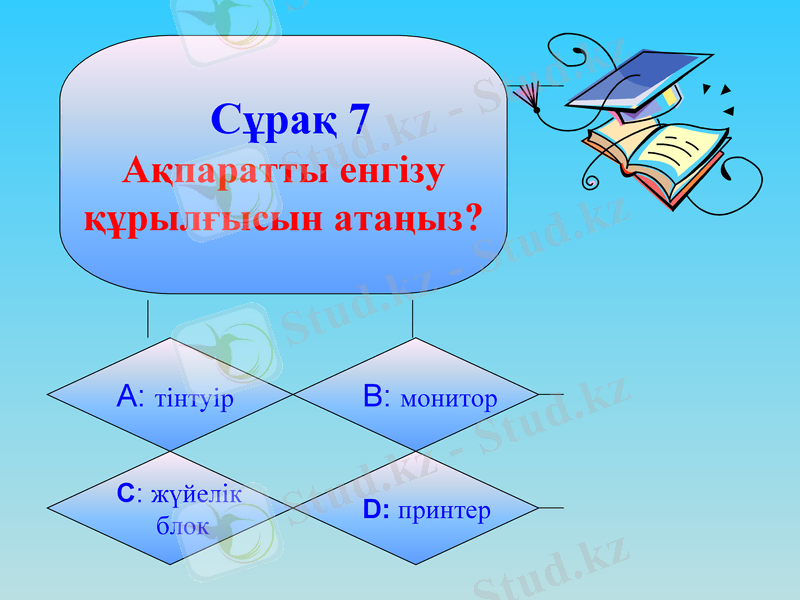 Сұрақ 7
Ақпаратты енгізу құрылғысын атаңыз?

A: тінтуір

B: монитор

C: жүйелік блок

D: принтер

Stud.kz - Stud.kz